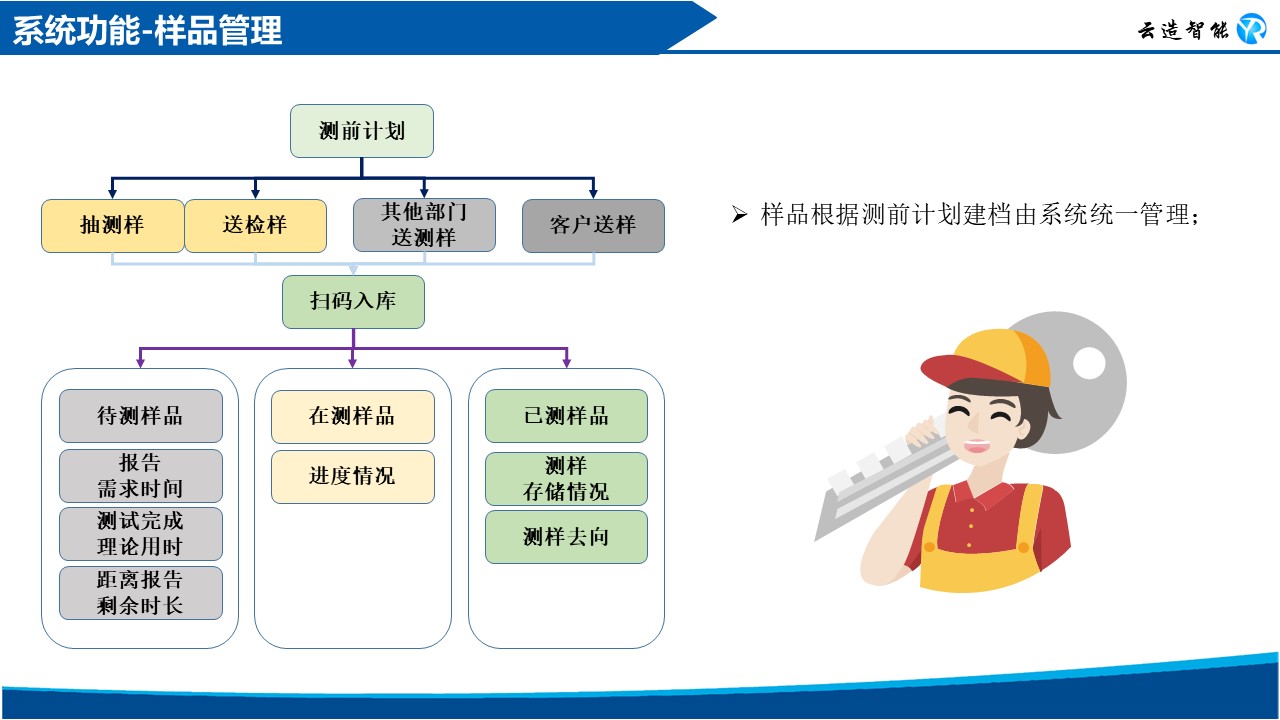 系统功能-样品管理

云造智能

测前计划

抽测样

送检样

其他部门送测样

客户送样

扫码入库

待测样品

报告需求时间

测试完成理论用时

距离报告剩余时长

在测样品

进度情况

已测样品

测样存储情况

测样去向

➢ 样品根据测前计划建档由系统统一管理；